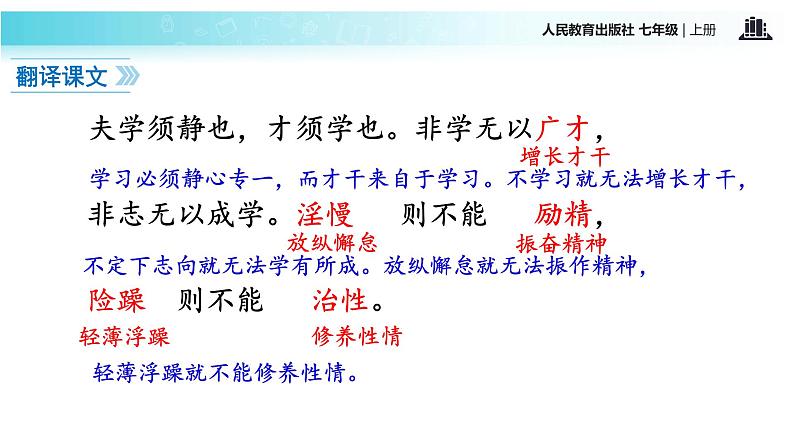 人民教育出版社 七年级 | 上册

翻译课文

夫学须静也，才须学也。非学无以广才，

增长才干

学习必须静心专一，而才干来自于学习。不学习就无法增长才干，

非志无以成学。淫慢 则不能 励精，

放纵懈怠 振奋精神

不定下志向就无法学有所成。放纵懈怠就无法振作精神，

险躁 则不能 治性。

轻薄浮躁 修养性情

轻薄浮躁就不能修养性情。